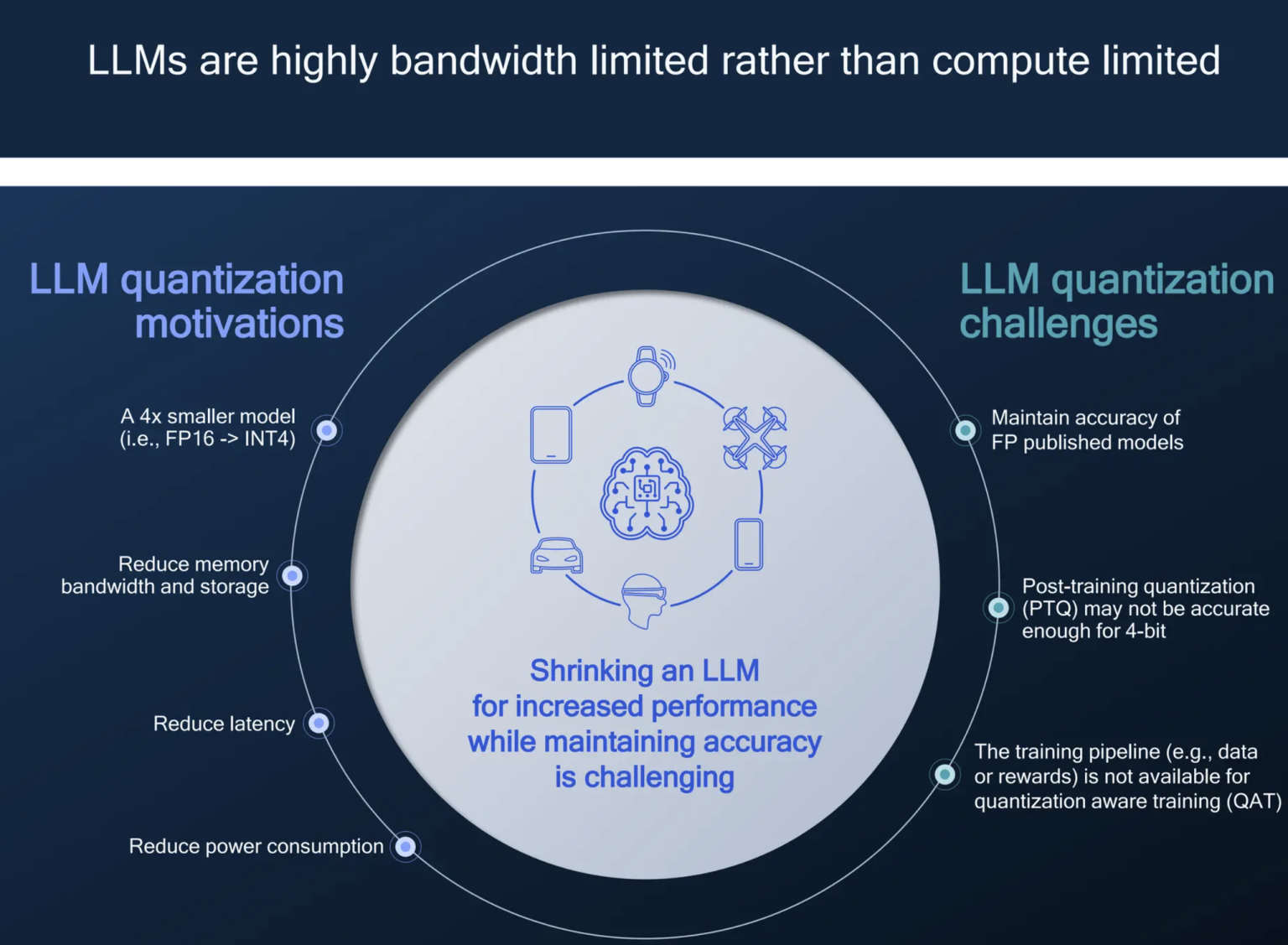 LLMs are highly bandwidth limited rather than compute limited

LLM quantization motivations

A 4x smaller model (i.e., FP16 -> INT4)

Reduce memory bandwidth and storage

Reduce latency

Reduce power consumption

Shrinking an LLM for increased performance while maintaining accuracy is challenging

LLM quantization challenges

Maintain accuracy of FP published models

Post-training quantization (PTQ) may not be accurate enough for 4-bit

The training pipeline (e.g., data or rewards) is not available for quantization aware training (QAT)